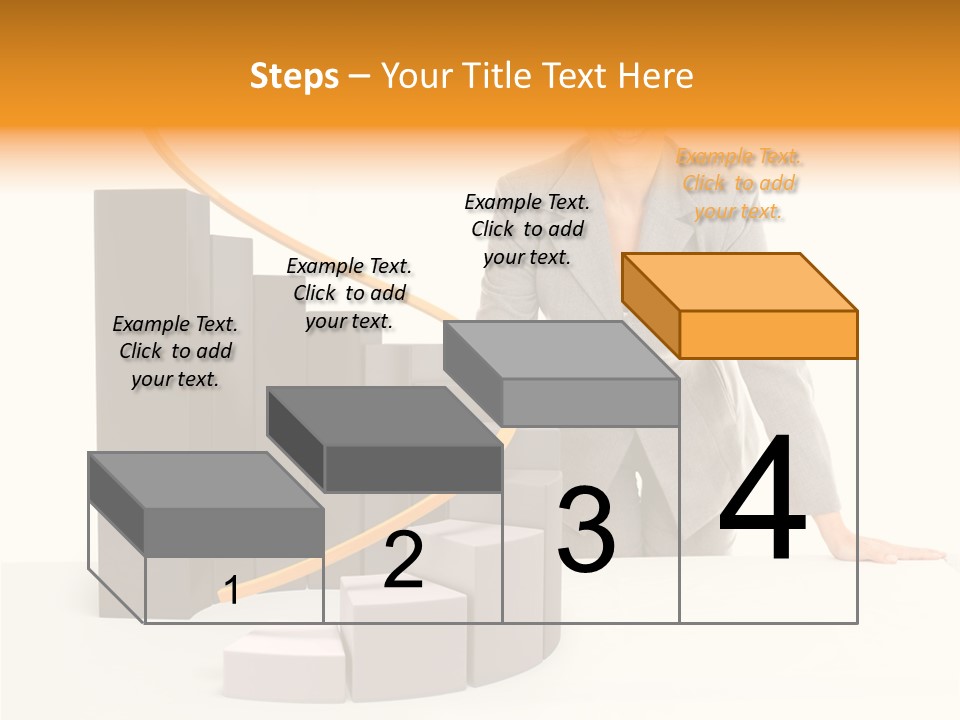 Steps – Your Title Text Here

Example Text. Click to add your text.

Example Text. Click to add your text.

Example Text. Click to add your text.

Example Text. Click to add your text.

1

2

3

4